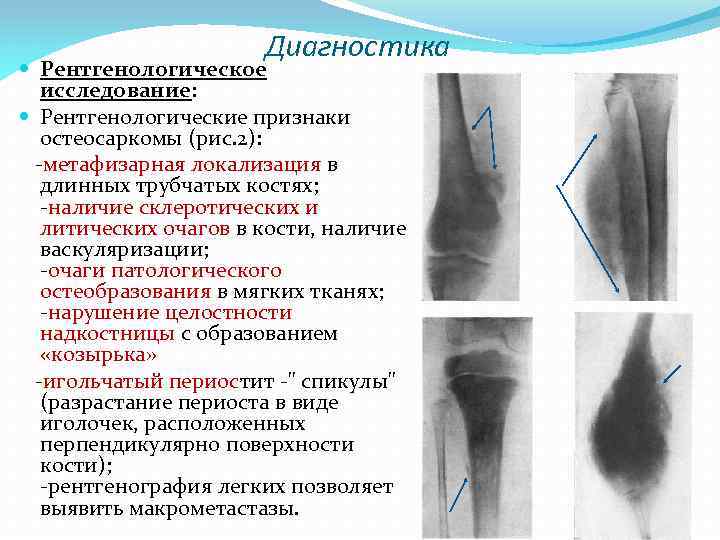 Диагностика

Рентгенологическое исследование:

Рентгенологические признаки остеосаркомы (рис.2):

-метафизарная локализация в длинных трубчатых костях;
-наличие склеротических и литических очагов в кости, наличие васкуляризации;
-очаги патологического остеобразования в мягких тканях;
-нарушение целостности надкостницы с образованием «козырька»

-игольчатый периостит -" спикулы" (разрастание периоста в виде иголочек, расположенных перпендикулярно поверхности кости);
-рентгенография легких позволяет выявить макрометастазы.